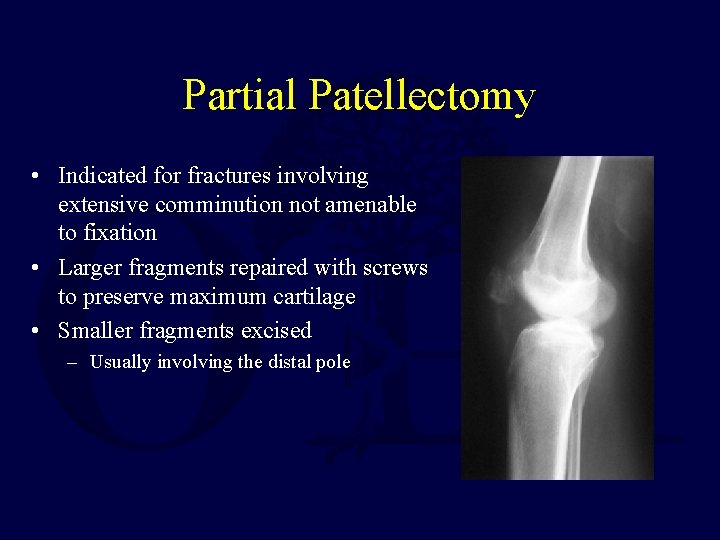 Partial Patellectomy

• Indicated for fractures involving extensive comminution not amenable to fixation
• Larger fragments repaired with screws to preserve maximum cartilage
• Smaller fragments excised
– Usually involving the distal pole